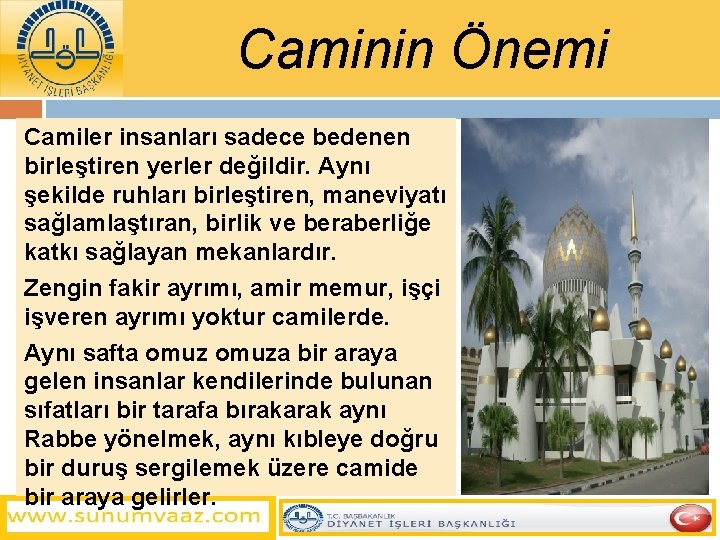 DİYANET İŞLERİ BAŞKANLIĞI

Caminin Önemi

Camiler insanları sadece bedenen birleştiren yerler değildir. Aynı şekilde ruhları birleştiren, maneviyatı sağlamlaştıran, birlik ve beraberliğe katkı sağlayan mekanlardır.

Zengin fakir ayrımı, amir memur, işçi işveren ayrımı yoktur camilerde.

Aynı safta omuz omuza bir araya gelen insanlar kendilerinde bulunan sıfatları bir tarafa bırakarak aynı Rabbe yönelmek, aynı kıbleye doğru bir duruş sergilemek üzere camide bir araya gelirler.

www.sunumvaaz.com

T.C. BAŞBAKANLIK DİYANET İŞLERİ BAŞKANLIĞI